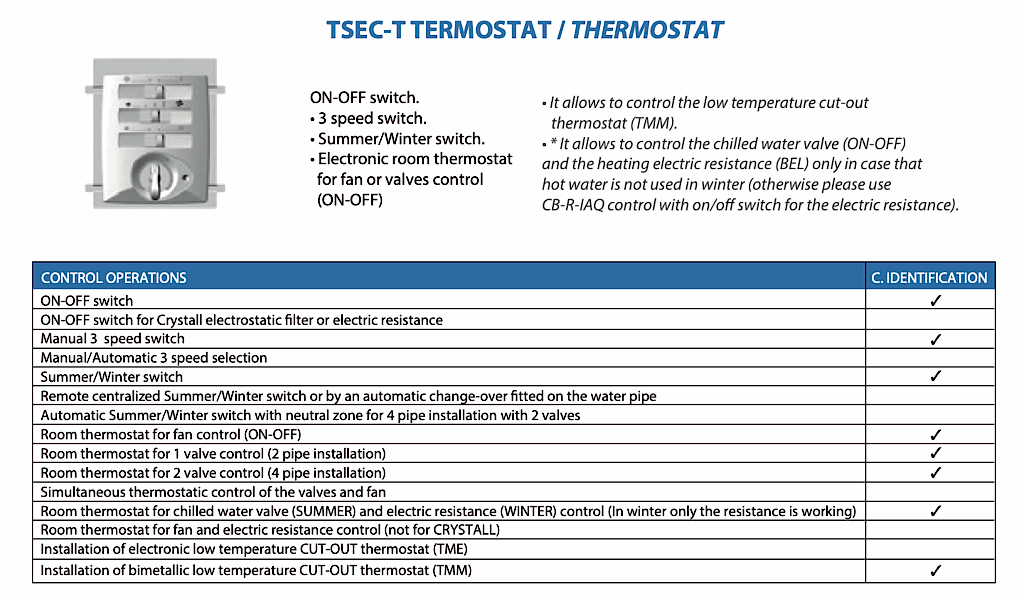 TSEC-T TERMOSTAT / THERMOSTAT

ON-OFF switch.
• 3 speed switch.
• Summer/Winter switch.
• Electronic room thermostat for fan or valves control (ON-OFF)

• It allows to control the low temperature cut-out thermostat (TMM).
• * It allows to control the chilled water valve (ON-OFF) and the heating electric resistance (BEL) only in case that hot water is not used in winter (otherwise please use CB-R-IAQ control with on/off switch for the electric resistance).

| CONTROL OPERATIONS | C. IDENTIFICATION |
|---|---|
| ON-OFF switch | ✓ |
| ON-OFF switch for Crystall electrostatic filter or electric resistance | |
| Manual 3 speed switch | ✓ |
| Manual/Automatic 3 speed selection | |
| Summer/Winter switch | ✓ |
| Remote centralized Summer/Winter switch or by an automatic change-over fitted on the water pipe | |
| Automatic Summer/Winter switch with neutral zone for 4 pipe installation with 2 valves | |
| Room thermostat for fan control (ON-OFF) | ✓ |
| Room thermostat for 1 valve control (2 pipe installation) | ✓ |
| Room thermostat for 2 valve control (4 pipe installation) | ✓ |
| Simultaneous thermostatic control of the valves and fan | |
| Room thermostat for chilled water valve (SUMMER) and electric resistance (WINTER) control (In winter only the resistance is working) | ✓ |
| Room thermostat for fan and electric resistance control (not for CRYSTALL) | |
| Installation of electronic low temperature CUT-OUT thermostat (TME) | |
| Installation of bimetallic low temperature CUT-OUT thermostat (TMM) | ✓ |